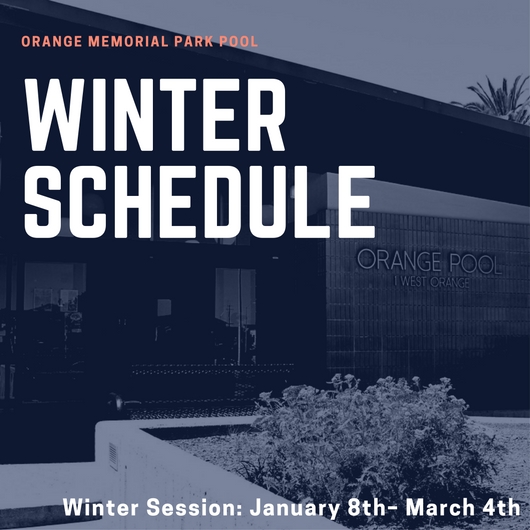 ORANGE MEMORIAL PARK POOL

WINTER SCHEDULE

ORANGE POOL
1 WEST ORANGE

Winter Session: January 8th- March 4th